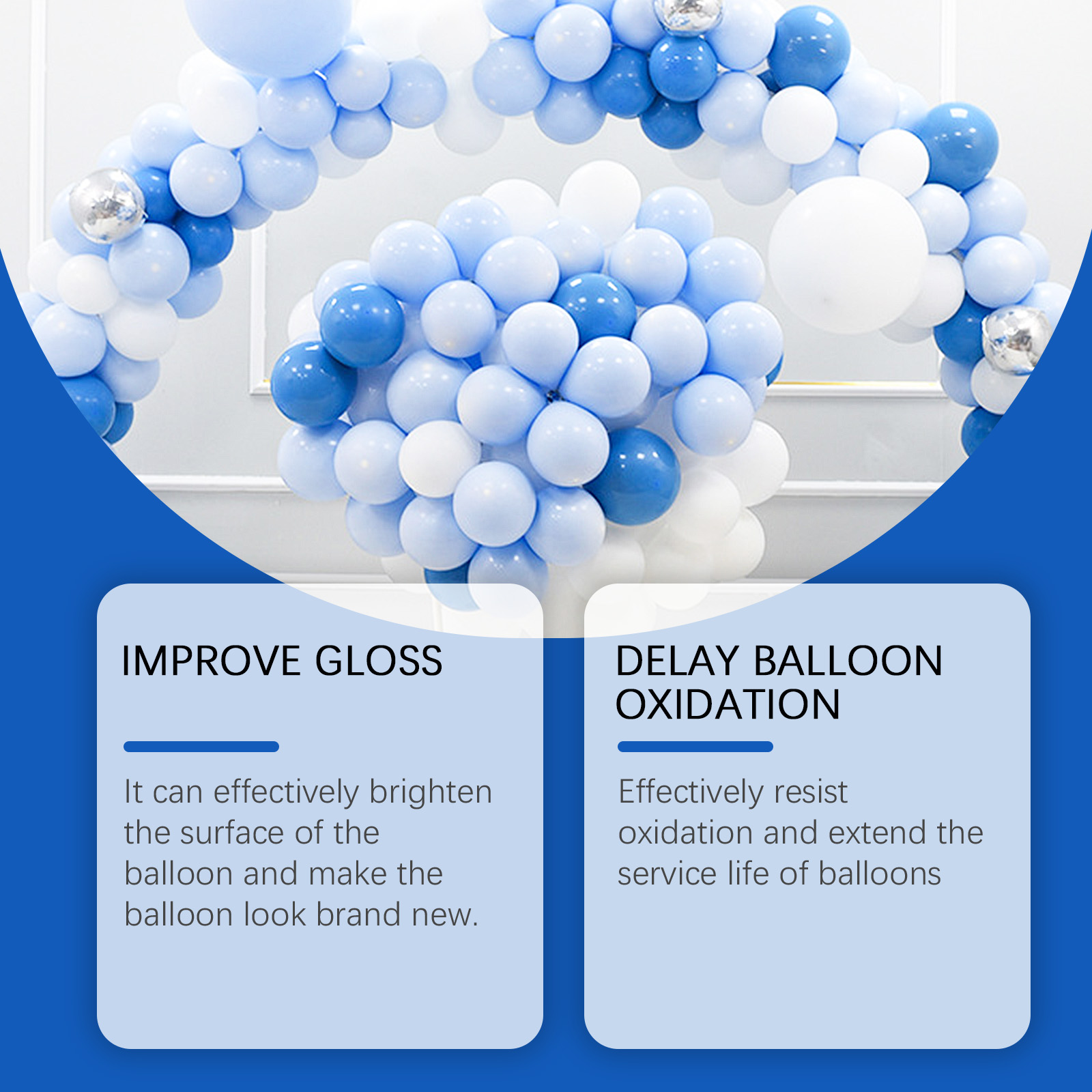 IMPROVE GLOSS

It can effectively brighten the surface of the balloon and make the balloon look brand new.

DELAY BALLOON OXIDATION

Effectively resist oxidation and extend the service life of balloons